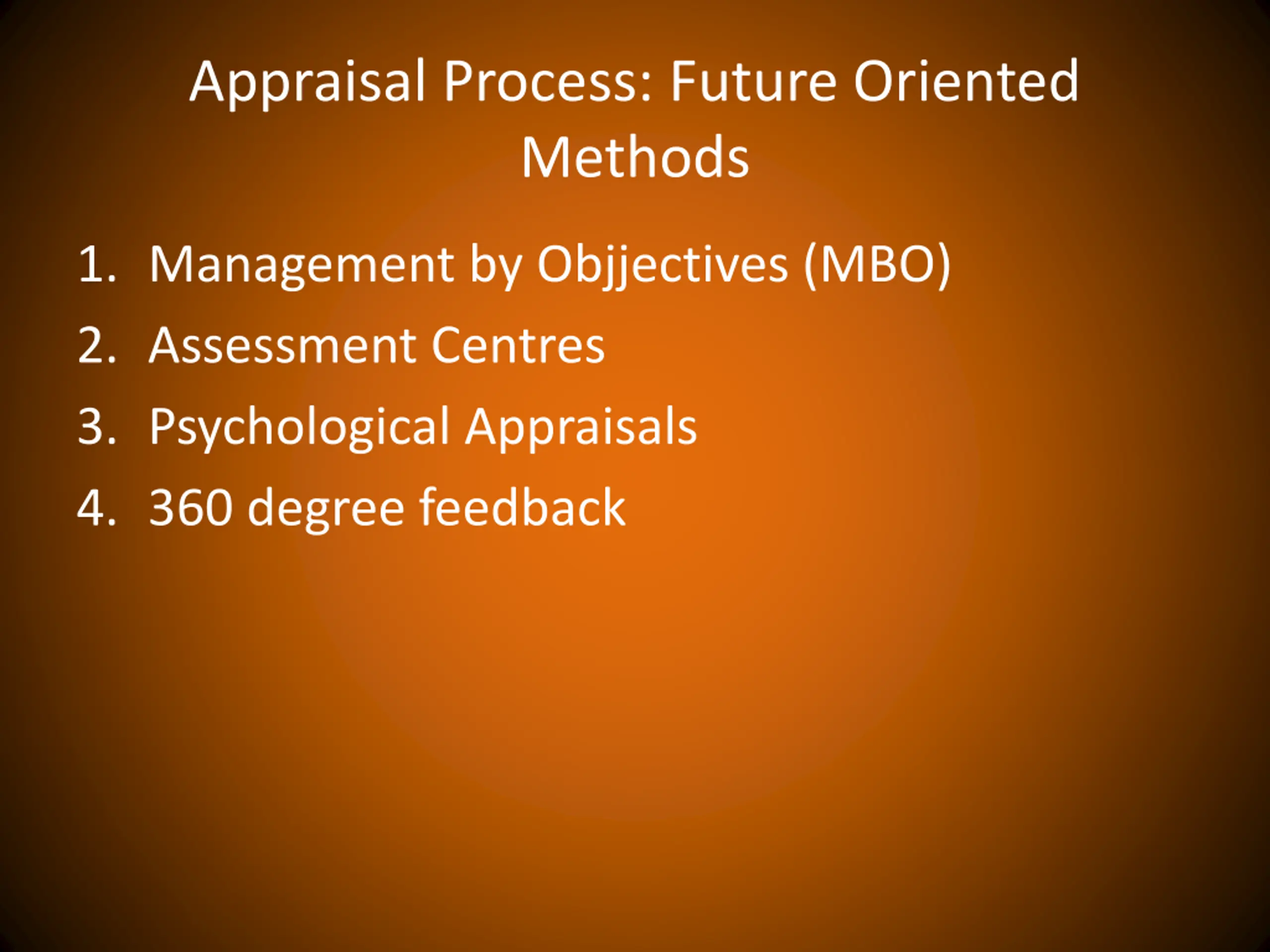 Appraisal Process: Future Oriented Methods

1. Management by Objjectives (MBO)
2. Assessment Centres
3. Psychological Appraisals
4. 360 degree feedback